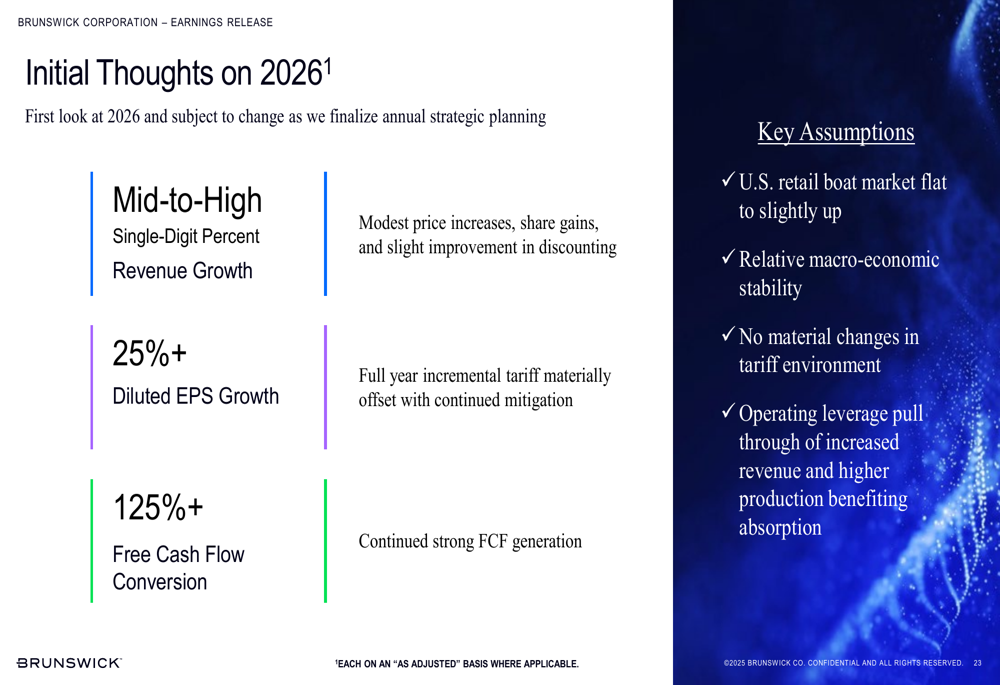 BRUNSWICK CORPORATION – EARNINGS RELEASE

Initial Thoughts on 2026$^1$

First look at 2026 and subject to change as we finalize annual strategic planning

Mid-to-High
Single-Digit Percent
Revenue Growth

Modest price increases, share gains, and slight improvement in discounting

25%+
Diluted EPS Growth

Full year incremental tariff materially offset with continued mitigation

125%+
Free Cash Flow Conversion

Continued strong FCF generation

Key Assumptions

✓ U.S. retail boat market flat to slightly up

✓ Relative macro-economic stability

✓ No material changes in tariff environment

✓ Operating leverage pull through of increased revenue and higher production benefiting absorption

BRUNSWICK

$^1$EACH ON AN "AS ADJUSTED" BASIS WHERE APPLICABLE.

©2025 BRUNSWICK CO. CONFIDENTIAL AND ALL RIGHTS RESERVED. 23